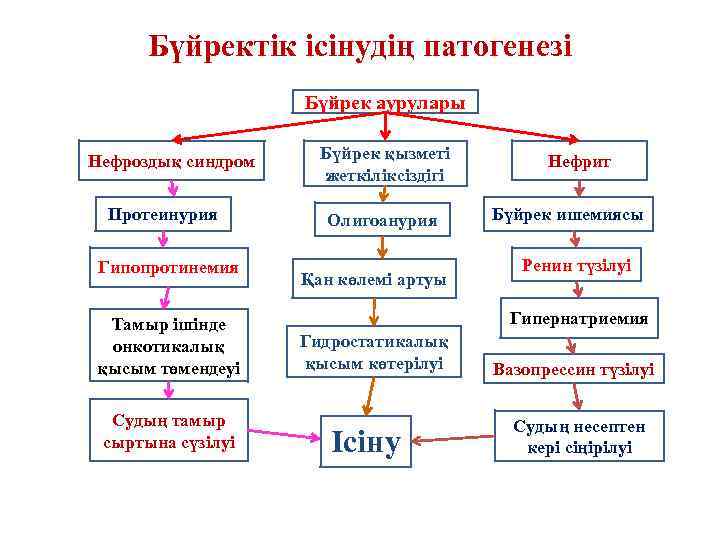 Бүйректік ісінудің патогенезі

Бүйрек аурулары

Нефроздық синдром

Протеинурия

Гипопротинемия

Тамыр ішінде онкотикалық қысым төмендеуі

Судың тамыр сыртына сүзілуі

Бүйрек қызметі жеткіліксіздігі

Олигоанурия

Қан көлемі артуы

Гидростатикалық қысым көтерілуі

Ісіну

Нефрит

Бүйрек ишемиясы

Ренин түзілуі

Гипернатриемия

Вазопрессин түзілуі

Судың несептен кері сіңірілуі